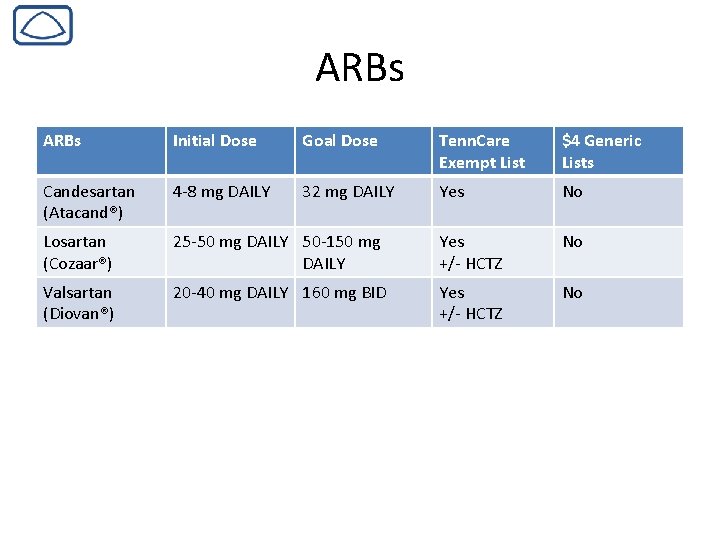 ARBs

| ARBs | Initial Dose | Goal Dose | TennCare Exempt List | \$4 Generic Lists |
|---|---|---|---|---|
| Candesartan (Atacand®) | 4-8 mg DAILY | 32 mg DAILY | Yes | No |
| Losartan (Cozaar®) | 25-50 mg DAILY | 50-150 mg DAILY | Yes +/- HCTZ | No |
| Valsartan (Diovan®) | 20-40 mg DAILY | 160 mg BID | Yes +/- HCTZ | No |